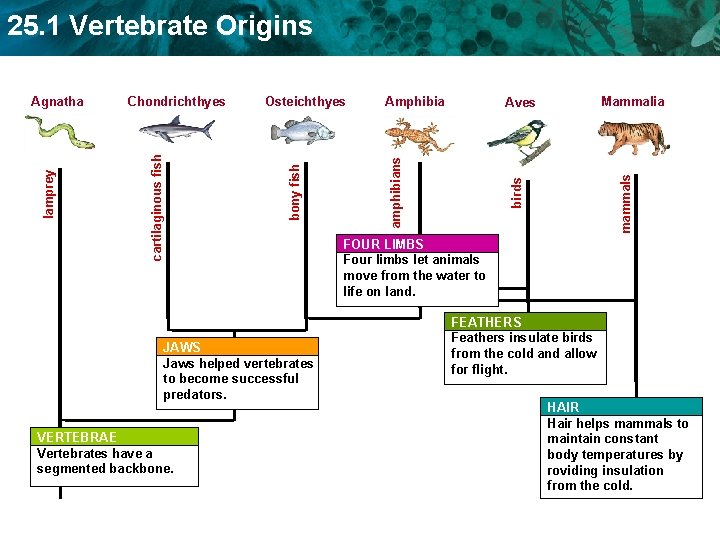 25.1 Vertebrate Origins

Agnatha

Chondrichthyes

Osteichthyes

Amphibia

Aves

Mammalia

lamprey

cartilaginous fish

bony fish

amphibians

birds

mammals

FOUR LIMBS
Four limbs let animals move from the water to life on land.

FEATHERS
Feathers insulate birds from the cold and allow for flight.

JAWS
Jaws helped vertebrates to become successful predators.

HAIR
Hair helps mammals to maintain constant body temperatures by roviding insulation from the cold.

VERTEBRAE
Vertebrates have a segmented backbone.